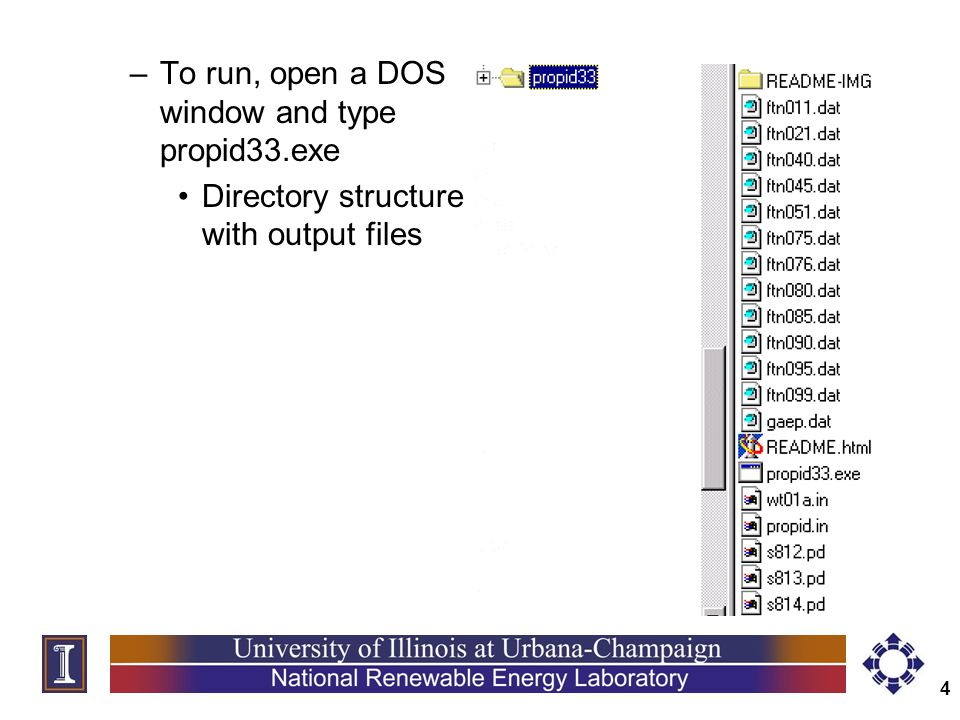 – To run, open a DOS window and type propid33.exe

• Directory structure with output files

propid33

README-IMG
ftn011.dat
ftn021.dat
ftn040.dat
ftn045.dat
ftn051.dat
ftn075.dat
ftn076.dat
ftn080.dat
ftn085.dat
ftn090.dat
ftn095.dat
ftn099.dat
gaep.dat
README.html
propid33.exe
wt01a.in
propid.in
s812.pd
s813.pd
s814.pd

University of Illinois at Urbana-Champaign
National Renewable Energy Laboratory

4